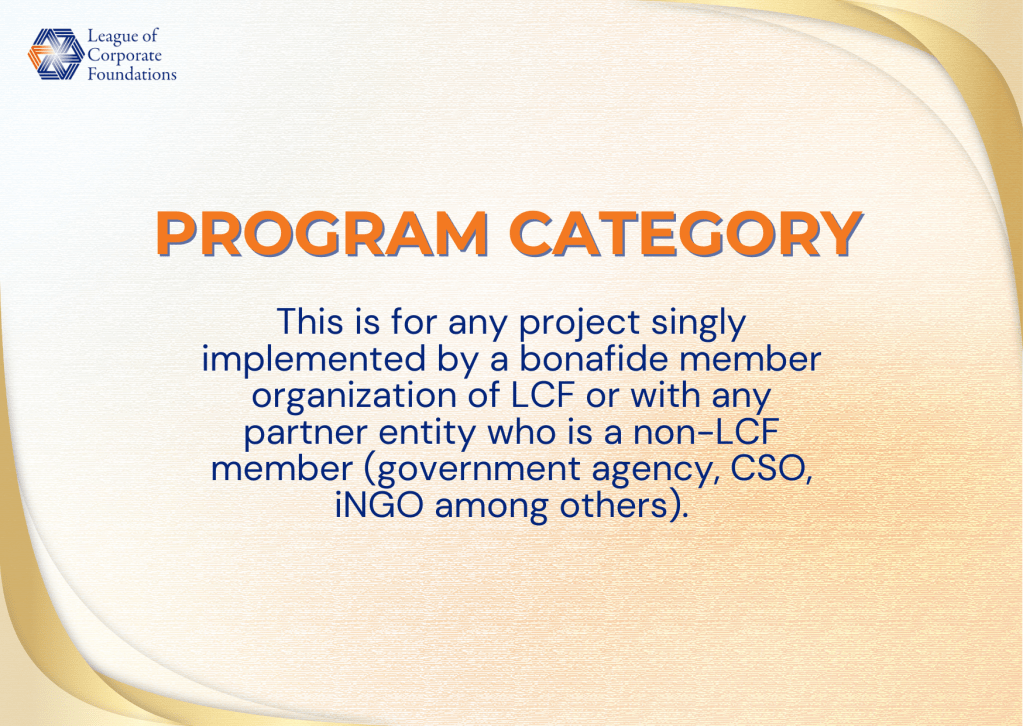 League of Corporate Foundations

PROGRAM CATEGORY

This is for any project singly implemented by a bonafide member organization of LCF or with any partner entity who is a non-LCF member (government agency, CSO, iNGO among others).